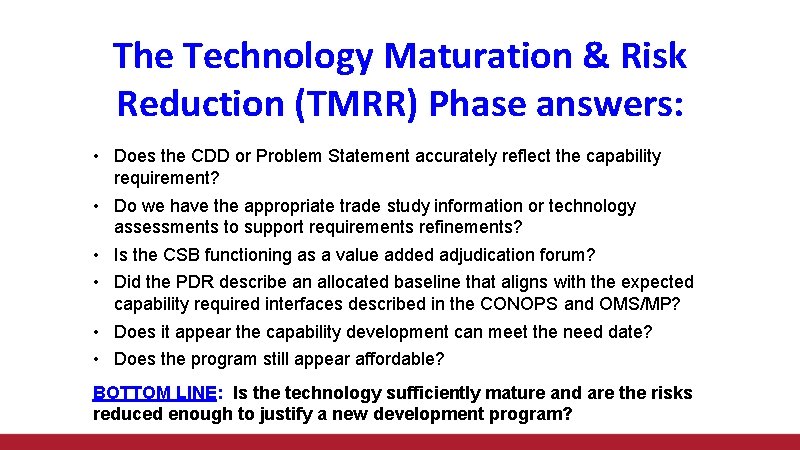 The Technology Maturation & Risk Reduction (TMRR) Phase answers:

• Does the CDD or Problem Statement accurately reflect the capability requirement?
• Do we have the appropriate trade study information or technology assessments to support requirements refinements?
• Is the CSB functioning as a value added adjudication forum?
• Did the PDR describe an allocated baseline that aligns with the expected capability required interfaces described in the CONOPS and OMS/MP?
• Does it appear the capability development can meet the need date?
• Does the program still appear affordable?

BOTTOM LINE: Is the technology sufficiently mature and are the risks reduced enough to justify a new development program?